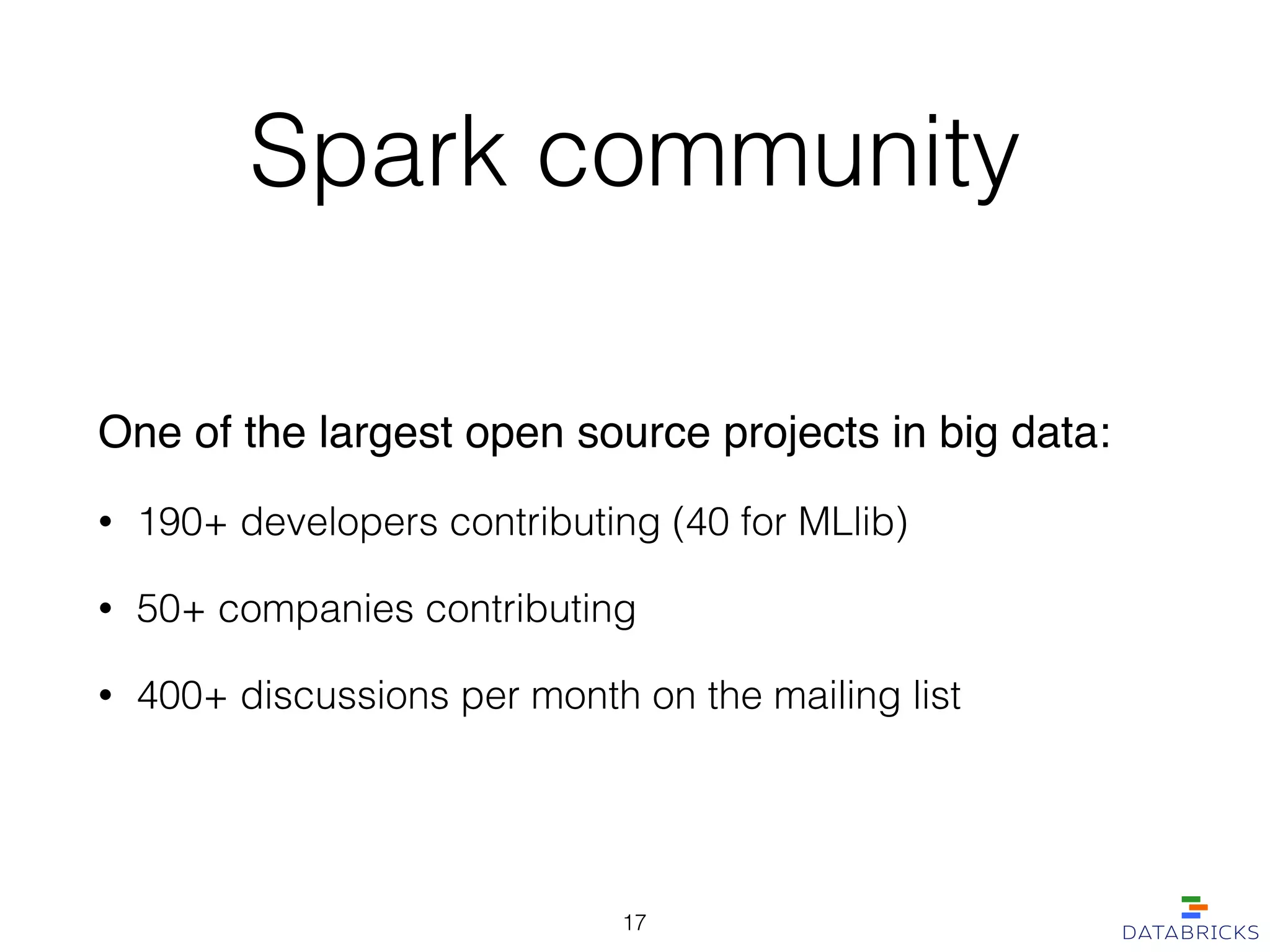 Spark community

One of the largest open source projects in big data:

• 190+ developers contributing (40 for MLlib)

• 50+ companies contributing

• 400+ discussions per month on the mailing list

17

DATABRICKS